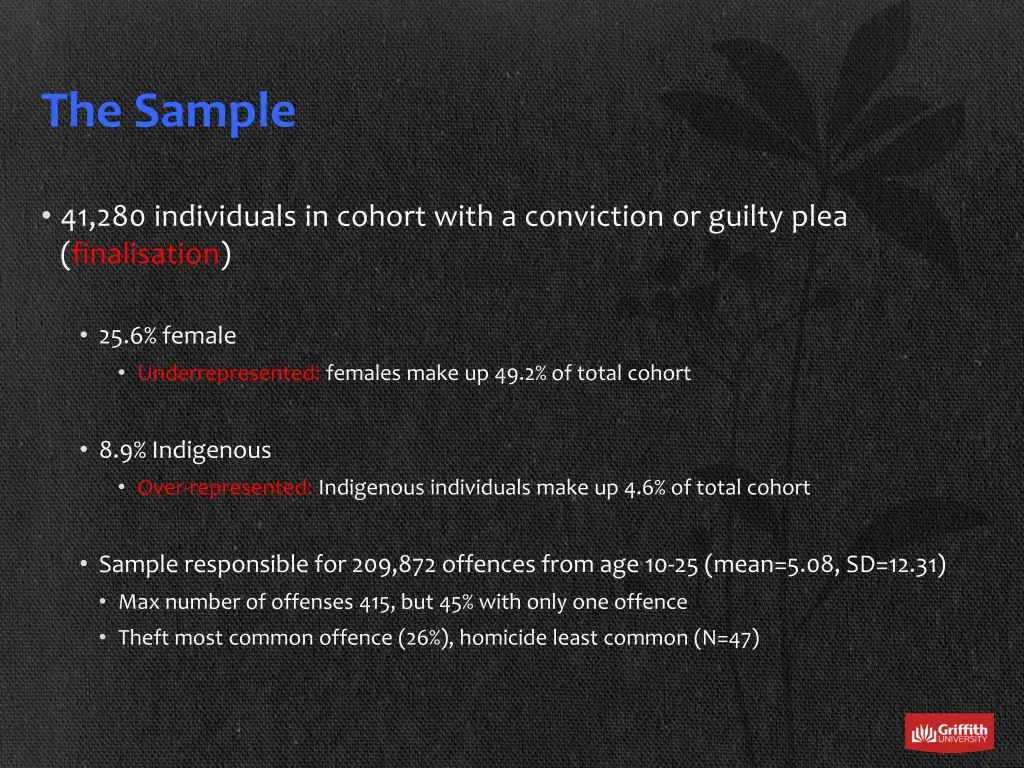 The Sample

• 41,280 individuals in cohort with a conviction or guilty plea (finalisation)

• 25.6% female

• Underrepresented: females make up 49.2% of total cohort

• 8.9% Indigenous

• Over-represented: Indigenous individuals make up 4.6% of total cohort

• Sample responsible for 209,872 offences from age 10-25 (mean=5.08, SD=12.31)

• Max number of offenses 415, but 45% with only one offence

• Theft most common offence (26%), homicide least common (N=47)

Griffith UNIVERSITY